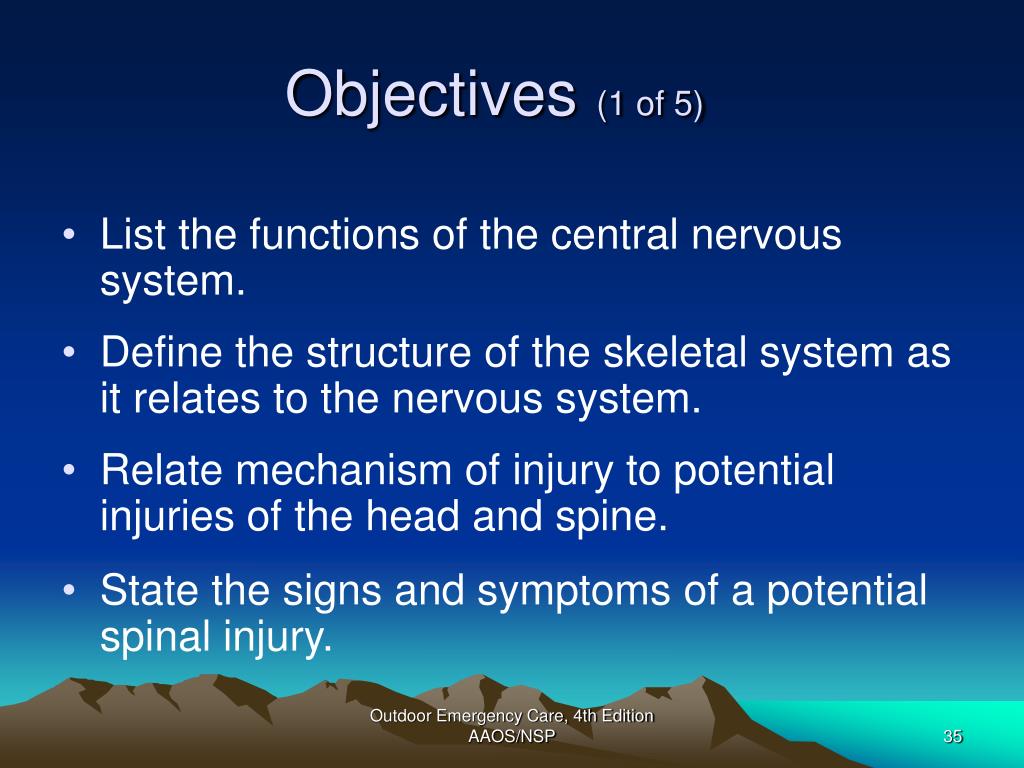 Objectives (1 of 5)

• List the functions of the central nervous system.
• Define the structure of the skeletal system as it relates to the nervous system.
• Relate mechanism of injury to potential injuries of the head and spine.
• State the signs and symptoms of a potential spinal injury.

Outdoor Emergency Care, 4th Edition
AAOS/NSP

35